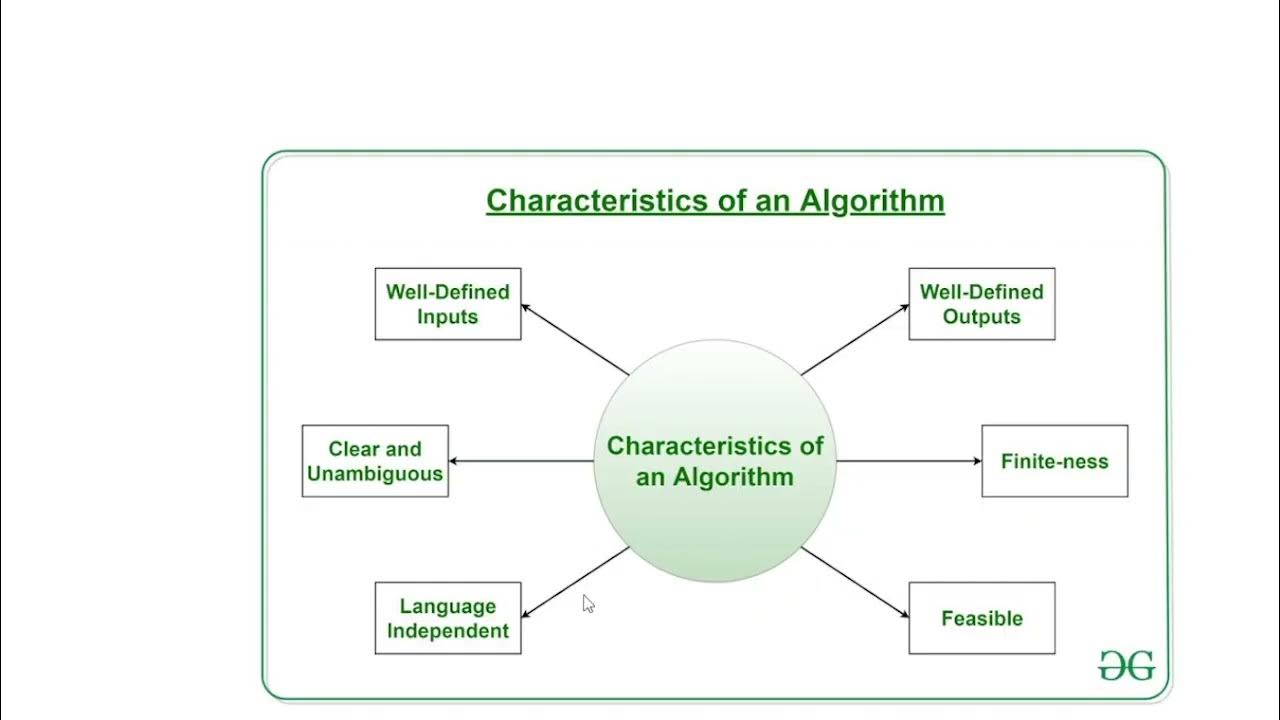 Characteristics of an Algorithm

Well-Defined Inputs

Well-Defined Outputs

Clear and Unambiguous

Characteristics of an Algorithm

Finite-ness

Language Independent

Feasible

GG